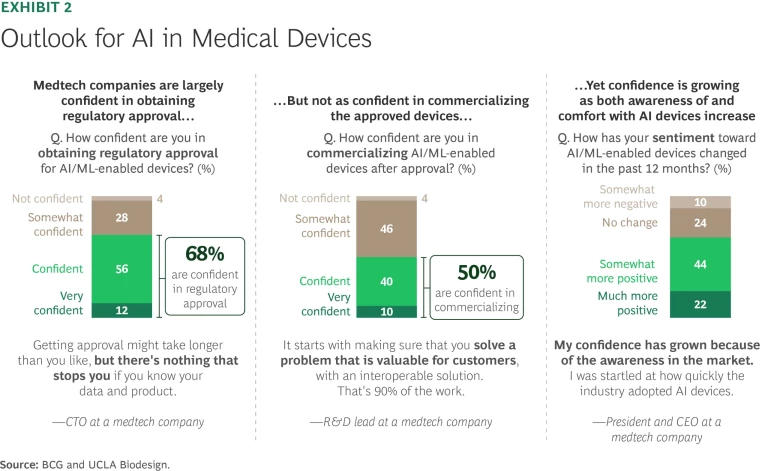 EXHIBIT 2

Outlook for AI in Medical Devices

Medtech companies are largely confident in obtaining regulatory approval…

Q. How confident are you in obtaining regulatory approval for AI/ML-enabled devices? (%)

Not confident 4
Somewhat confident 28
Confident 56
Very confident 12

68% are confident in regulatory approval

Getting approval might take longer than you like, but there's nothing that stops you if you know your data and product.

—CTO at a medtech company

…But not as confident in commercializing the approved devices…

Q. How confident are you in commercializing AI/ML-enabled devices after approval? (%)

Not confident 4
Somewhat confident 46
Confident 40
Very confident 10

50% are confident in commercializing

It starts with making sure that you solve a problem that is valuable for customers, with an interoperable solution. That's 90% of the work.

—R&D lead at a medtech company

…Yet confidence is growing as both awareness of and comfort with AI devices increase

Q. How has your sentiment toward AI/ML-enabled devices changed in the past 12 months? (%)

Somewhat more negative 10
No change 24
Somewhat more positive 44
Much more positive 22

My confidence has grown because of the awareness in the market. I was startled at how quickly the industry adopted AI devices.

—President and CEO at a medtech company

Source: BCG and UCLA Biodesign.